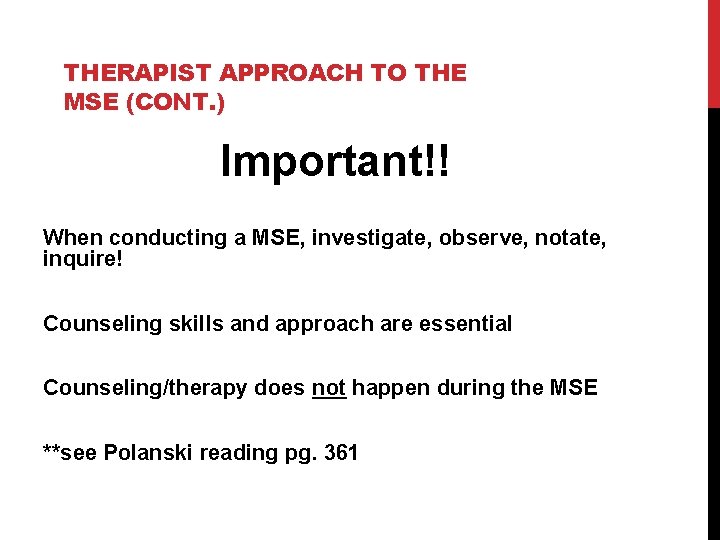 THERAPIST APPROACH TO THE MSE (CONT.)

Important!!

When conducting a MSE, investigate, observe, notate, inquire!

Counseling skills and approach are essential

Counseling/therapy does not happen during the MSE

**see Polanski reading pg. 361